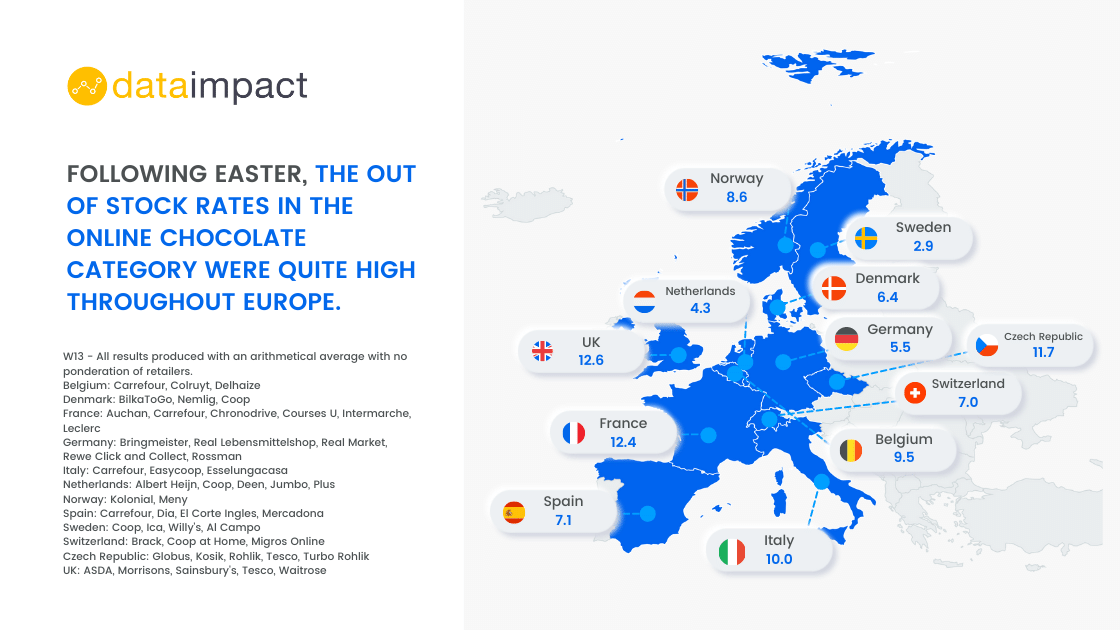 dataimpact

FOLLOWING EASTER, THE OUT OF STOCK RATES IN THE ONLINE CHOCOLATE CATEGORY WERE QUITE HIGH THROUGHOUT EUROPE.

W13 - All results produced with an arithmetical average with no ponderation of retailers.
Belgium: Carrefour, Colruyt, Delhaize
Denmark: BilkaToGo, Nemlig, Coop
France: Auchan, Carrefour, Chronodrive, Courses U, Intermarche, Leclerc
Germany: Bringmeister, Real Lebensmittelshop, Real Market, Rewe Click and Collect, Rossman
Italy: Carrefour, Easycoop, Esselungacasa
Netherlands: Albert Heijn, Coop, Deen, Jumbo, Plus
Norway: Kolonial, Meny
Spain: Carrefour, Dia, El Corte Ingles, Mercadona
Sweden: Coop, Ica, Willy's, Al Campo
Switzerland: Brack, Coop at Home, Migros Online
Czech Republic: Globus, Kosik, Rohlik, Tesco, Turbo Rohlik
UK: ASDA, Morrisons, Sainsbury's, Tesco, Waitrose

Norway
8.6

Sweden
2.9

Denmark
6.4

Netherlands
4.3

Germany
5.5

Czech Republic
11.7

UK
12.6

Switzerland
7.0

France
12.4

Belgium
9.5

Spain
7.1

Italy
10.0